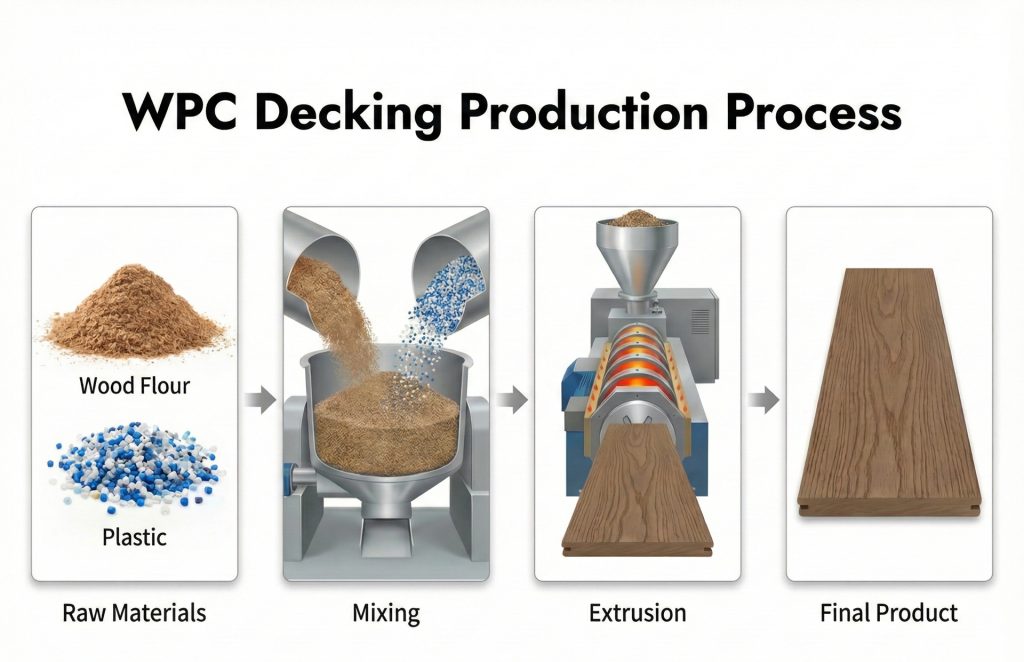 WPC Decking Production Process

Wood Flour

Plastic

Raw Materials

Mixing

Extrusion

Final Product